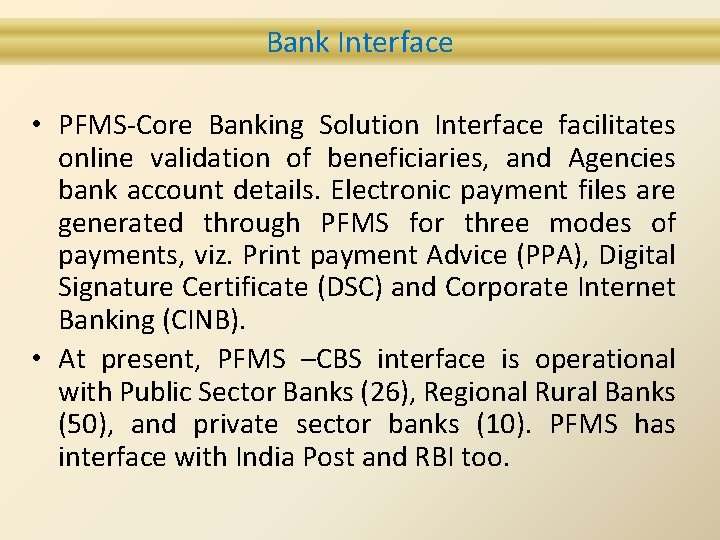 Bank Interface

• PFMS-Core Banking Solution Interface facilitates online validation of beneficiaries, and Agencies bank account details. Electronic payment files are generated through PFMS for three modes of payments, viz. Print payment Advice (PPA), Digital Signature Certificate (DSC) and Corporate Internet Banking (CINB).

• At present, PFMS –CBS interface is operational with Public Sector Banks (26), Regional Rural Banks (50), and private sector banks (10). PFMS has interface with India Post and RBI too.